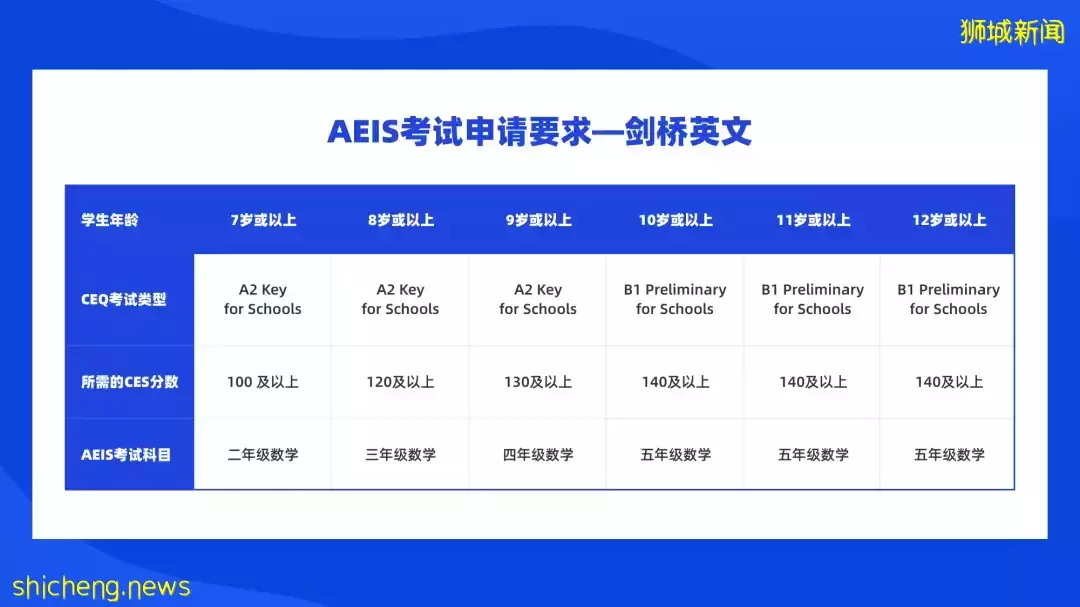 狮城新闻

AEIS考试申请要求—剑桥英文

| 学生年龄 | 7岁或以上 | 8岁或以上 | 9岁或以上 | 10岁或以上 | 11岁或以上 | 12岁或以上 |
|---|---|---|---|---|---|---|
| CEQ考试类型 | A2 Key for Schools | A2 Key for Schools | A2 Key for Schools | B1 Preliminary for Schools | B1 Preliminary for Schools | B1 Preliminary for Schools |
| 所需的CES分数 | 100 及以上 | 120及以上 | 130及以上 | 140及以上 | 140及以上 | 140及以上 |
| AEIS考试科目 | 二年级数学 | 三年级数学 | 四年级数学 | 五年级数学 | 五年级数学 | 五年级数学 |

shicheng.news